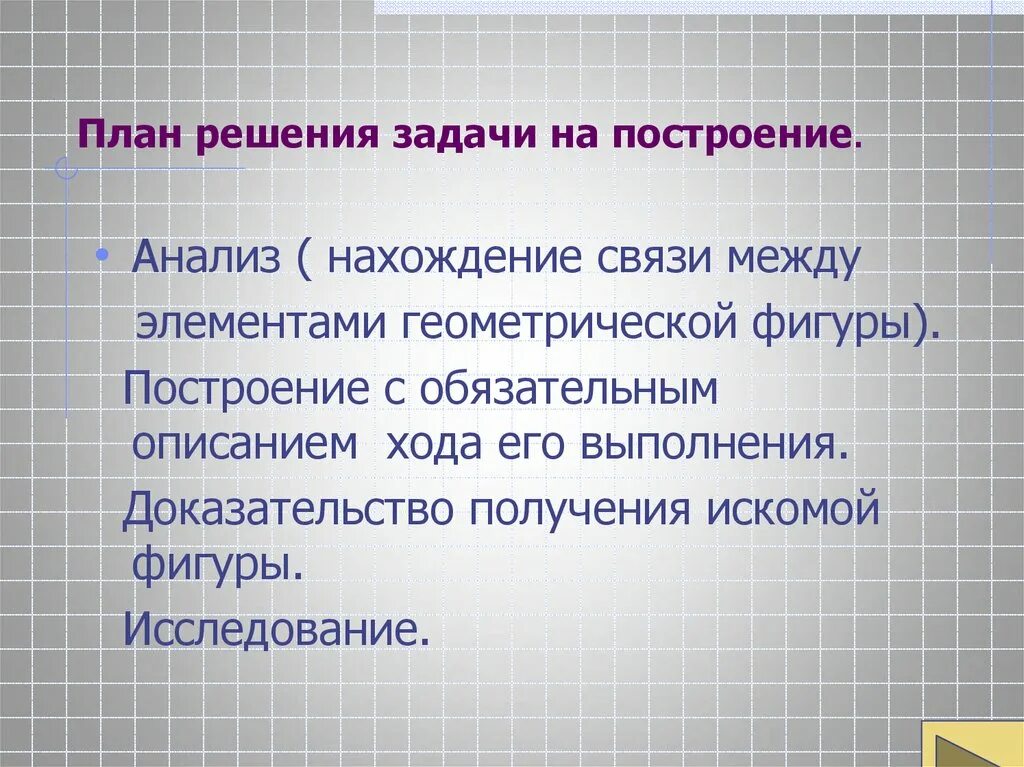 План решения задачи на построение.

• Анализ ( нахождение связи между элементами геометрической фигуры).

Построение с обязательным описанием хода его выполнения.

Доказательство получения искомой фигуры.

Исследование.